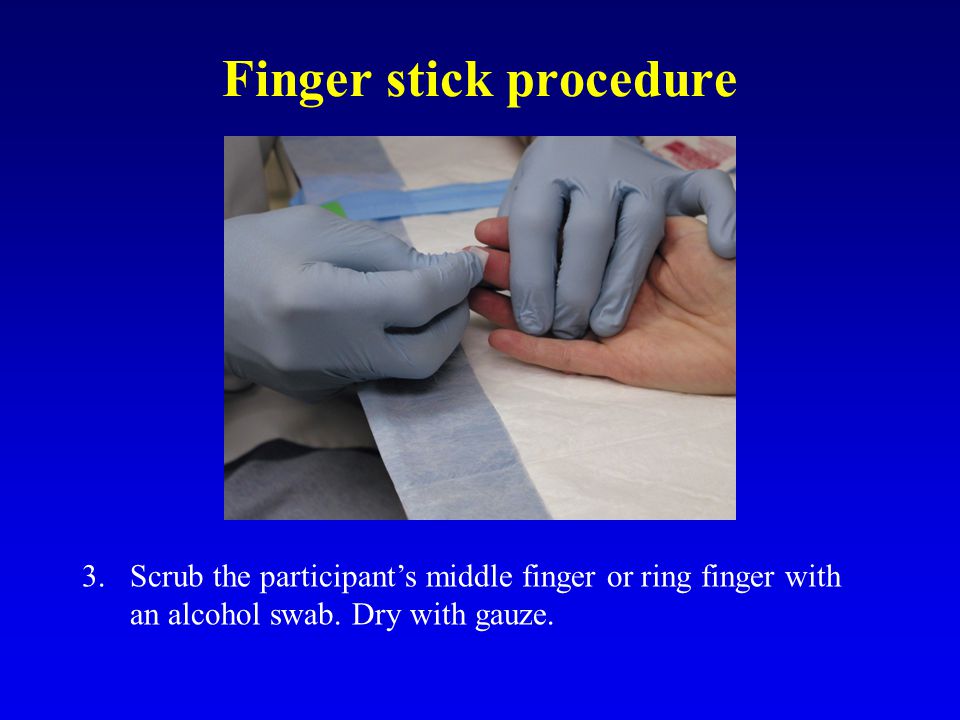 Finger stick procedure

3. Scrub the participant’s middle finger or ring finger with an alcohol swab. Dry with gauze.